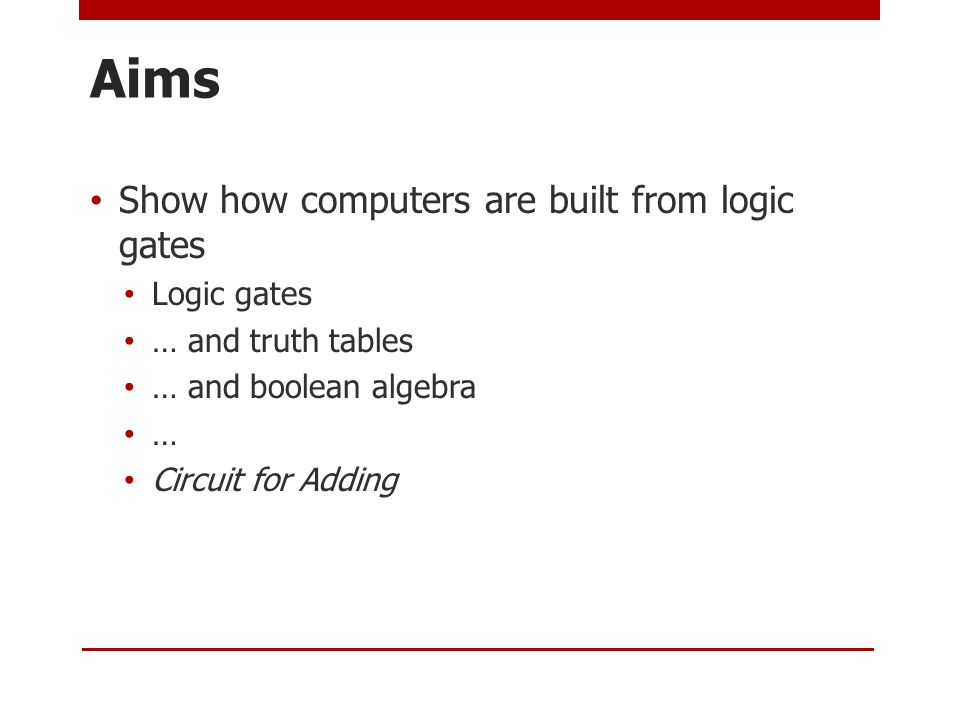 Aims

• Show how computers are built from logic gates
  • Logic gates
  • … and truth tables
  • … and boolean algebra
  • …
  • Circuit for Adding